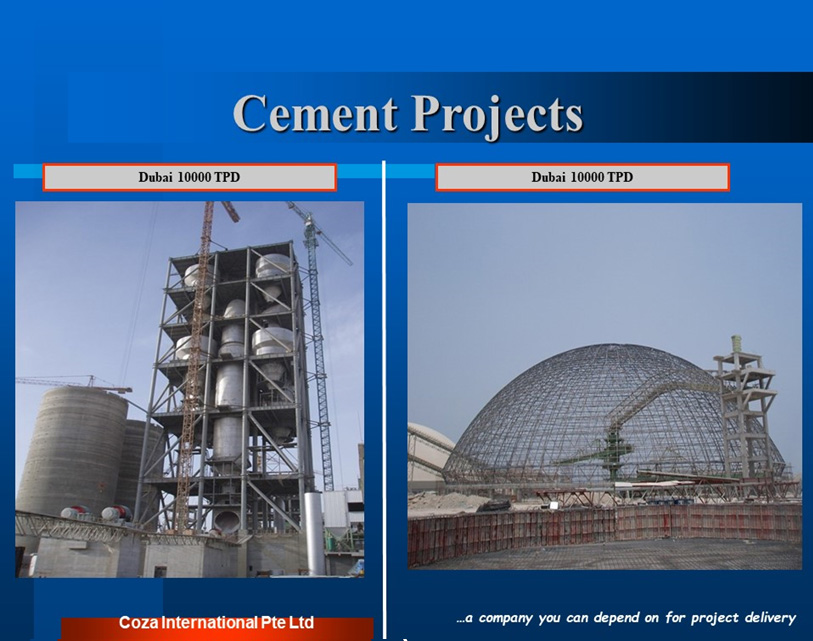 Cement Projects

Dubai 10000 TPD

Dubai 10000 TPD

Coza International Pte Ltd

...a company you can depend on for project delivery